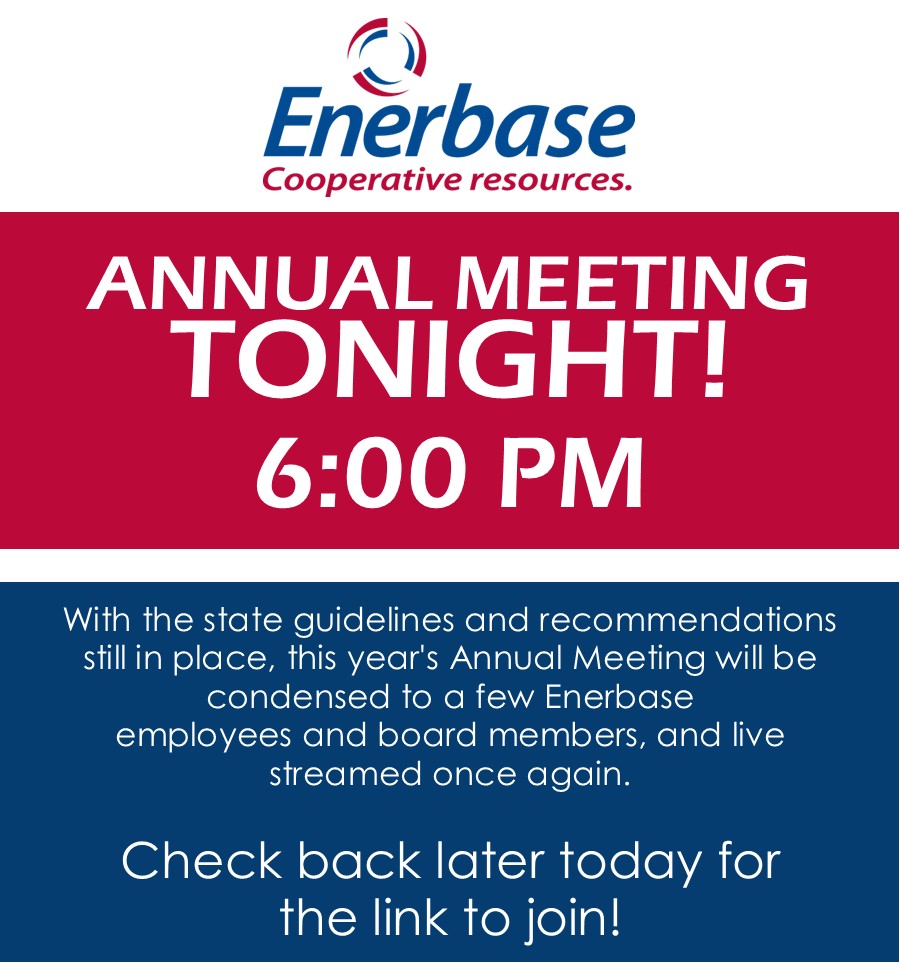 Enerbase
Cooperative resources.

ANNUAL MEETING
TONIGHT!
6:00 PM

With the state guidelines and recommendations still in place, this year's Annual Meeting will be condensed to a few Enerbase employees and board members, and live streamed once again.

Check back later today for the link to join!